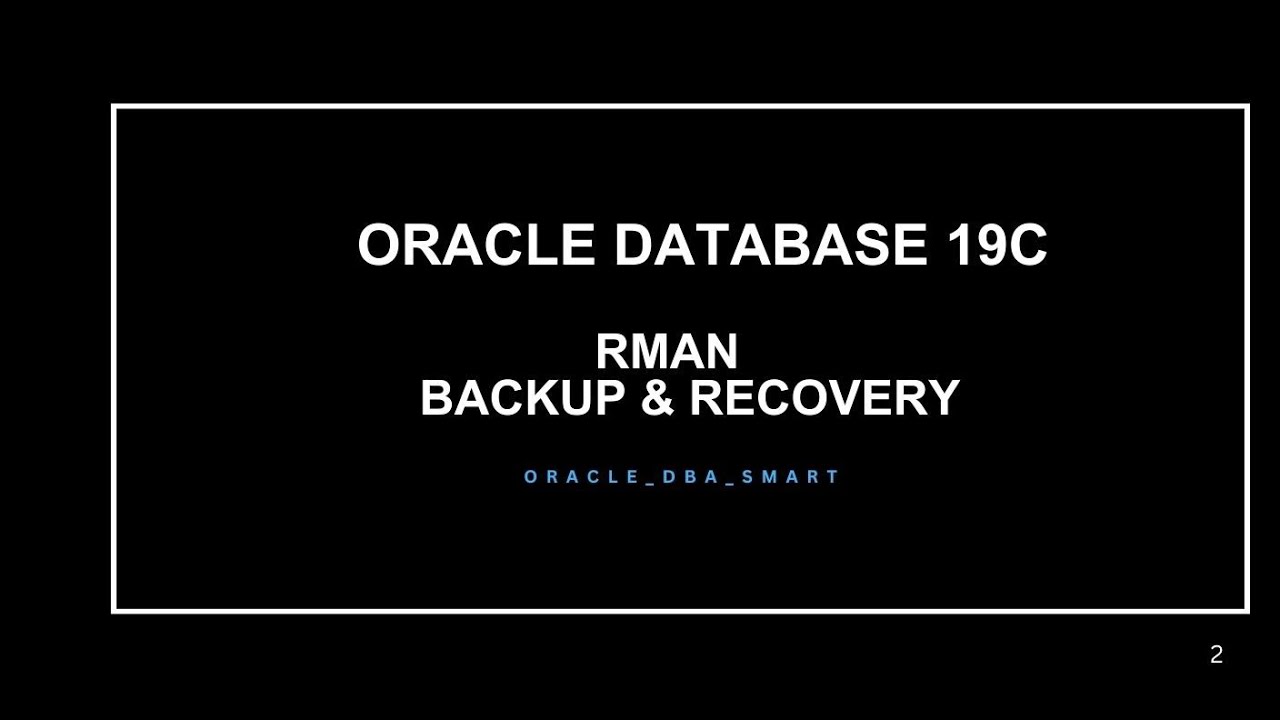 ORACLE DATABASE 19C

RMAN
BACKUP & RECOVERY

ORACLE_DBA_SMART

2